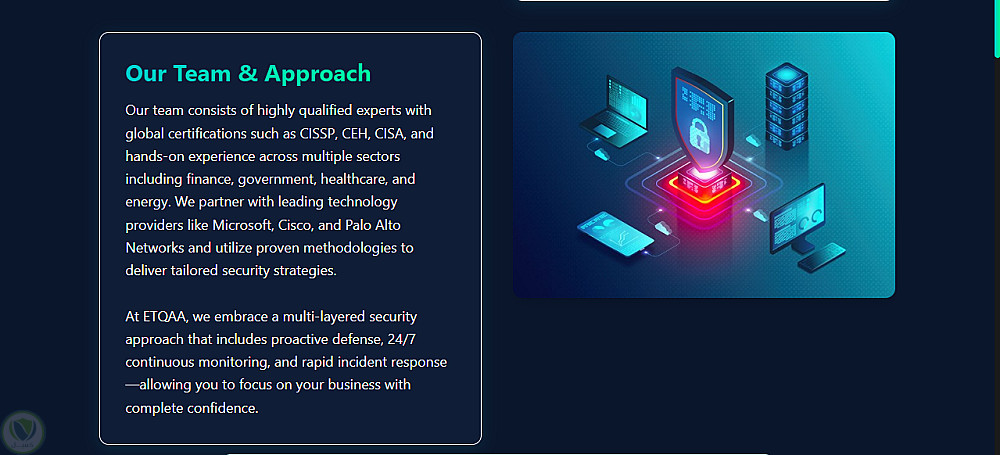 Our Team & Approach

Our team consists of highly qualified experts with global certifications such as CISSP, CEH, CISA, and hands-on experience across multiple sectors including finance, government, healthcare, and energy. We partner with leading technology providers like Microsoft, Cisco, and Palo Alto Networks and utilize proven methodologies to deliver tailored security strategies.

At ETQAA, we embrace a multi-layered security approach that includes proactive defense, 24/7 continuous monitoring, and rapid incident response—allowing you to focus on your business with complete confidence.